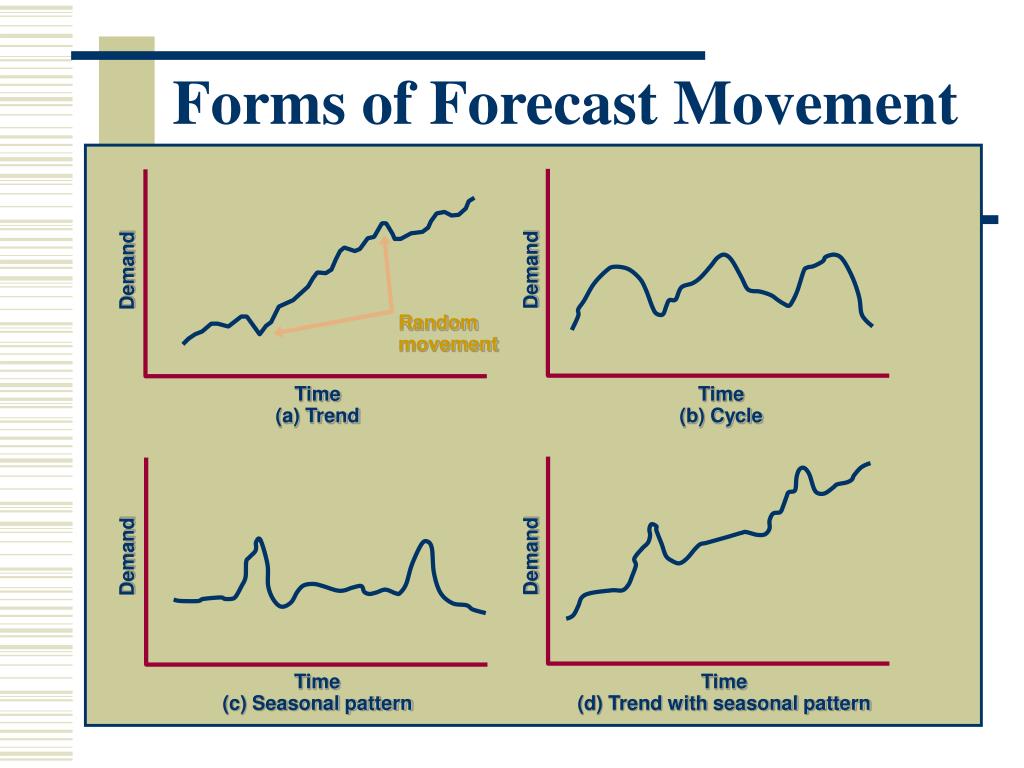 Forms of Forecast Movement

Demand

Random movement

Time
(a) Trend

Demand

Time
(b) Cycle

Demand

Time
(c) Seasonal pattern

Demand

Time
(d) Trend with seasonal pattern